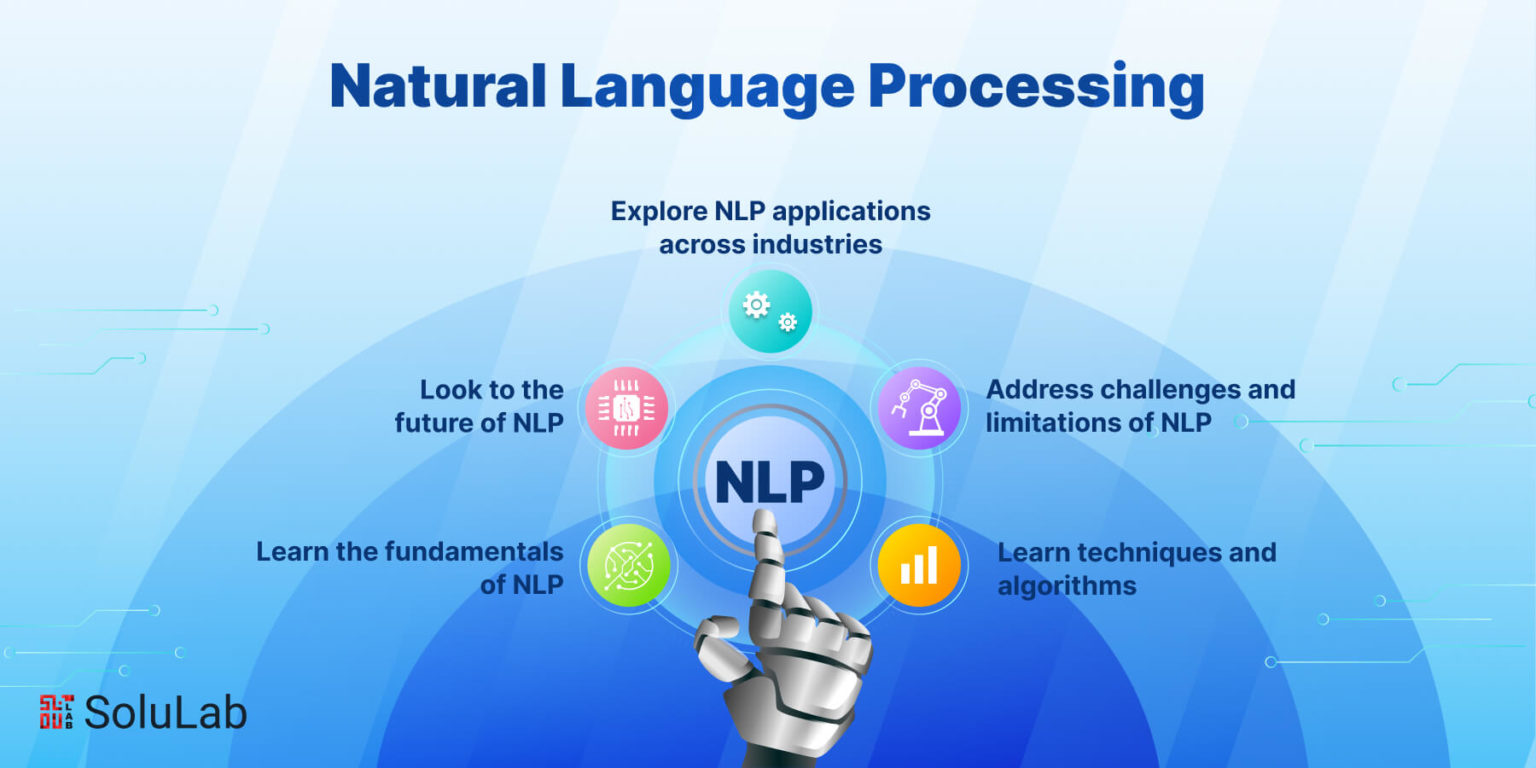 Natural Language Processing

Explore NLP applications across industries

Look to the future of NLP

Address challenges and limitations of NLP

NLP

Learn the fundamentals of NLP

Learn techniques and algorithms

SoluLab